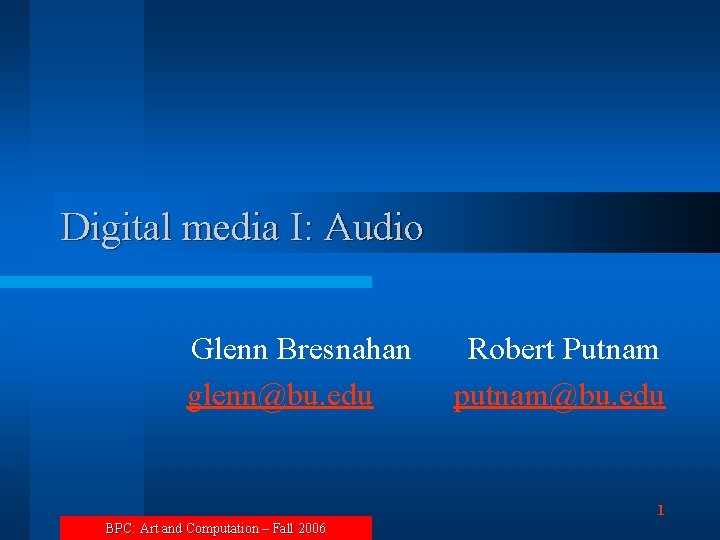 Digital media I: Audio

Glenn Bresnahan
glenn@bu.edu

Robert Putnam
putnam@bu.edu

1

BPC: Art and Computation – Fall 2006